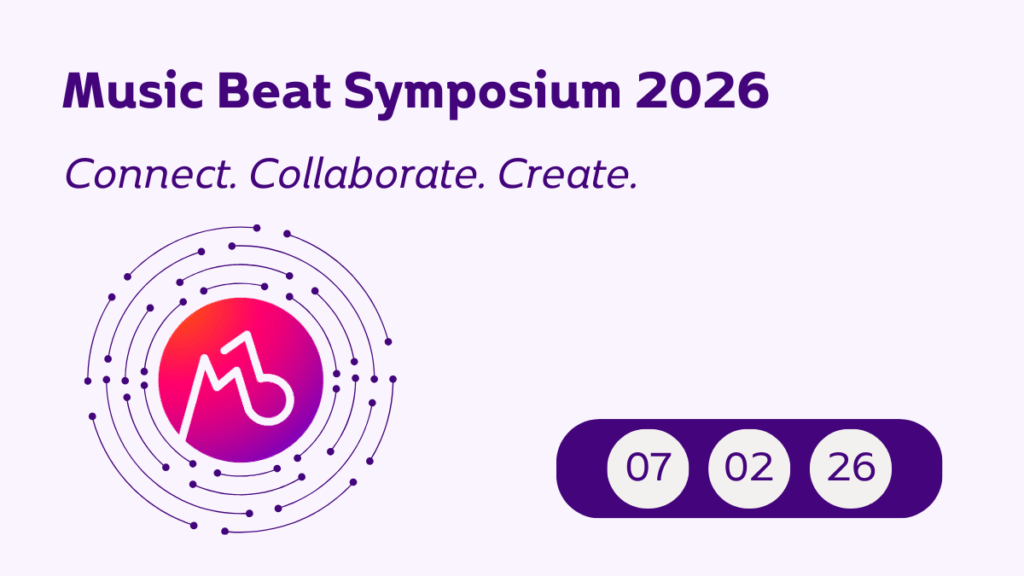 Music Beat Symposium 2026

Connect. Collaborate. Create.

07 02 26